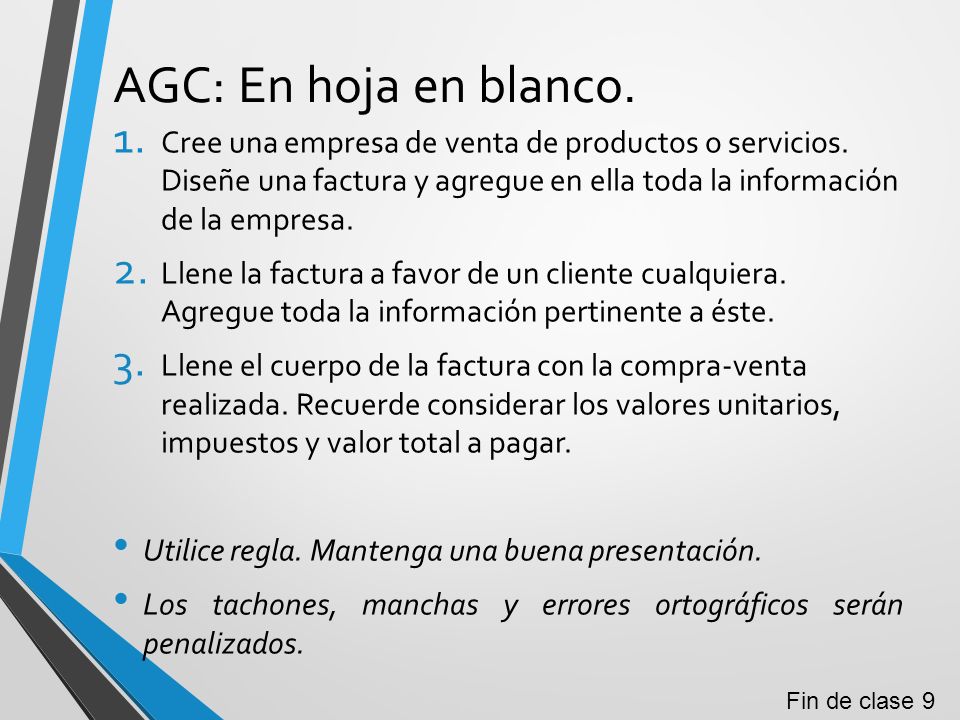 AGC: En hoja en blanco.

1. Cree una empresa de venta de productos o servicios. Diseñe una factura y agregue en ella toda la información de la empresa.

2. Llene la factura a favor de un cliente cualquiera. Agregue toda la información pertinente a éste.

3. Llene el cuerpo de la factura con la compra-venta realizada. Recuerde considerar los valores unitarios, impuestos y valor total a pagar.

• Utilice regla. Mantenga una buena presentación.

• Los tachones, manchas y errores ortográficos serán penalizados.

Fin de clase 9